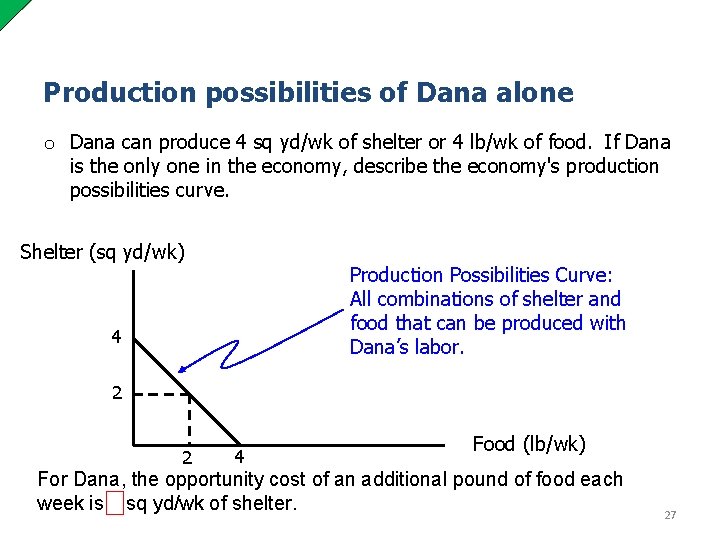 Production possibilities of Dana alone

o Dana can produce 4 sq yd/wk of shelter or 4 lb/wk of food. If Dana is the only one in the economy, describe the economy's production possibilities curve.

Shelter (sq yd/wk)

Production Possibilities Curve: All combinations of shelter and food that can be produced with Dana's labor.

4

2

2 4

Food (lb/wk)

For Dana, the opportunity cost of an additional pound of food each week is sq yd/wk of shelter.

27